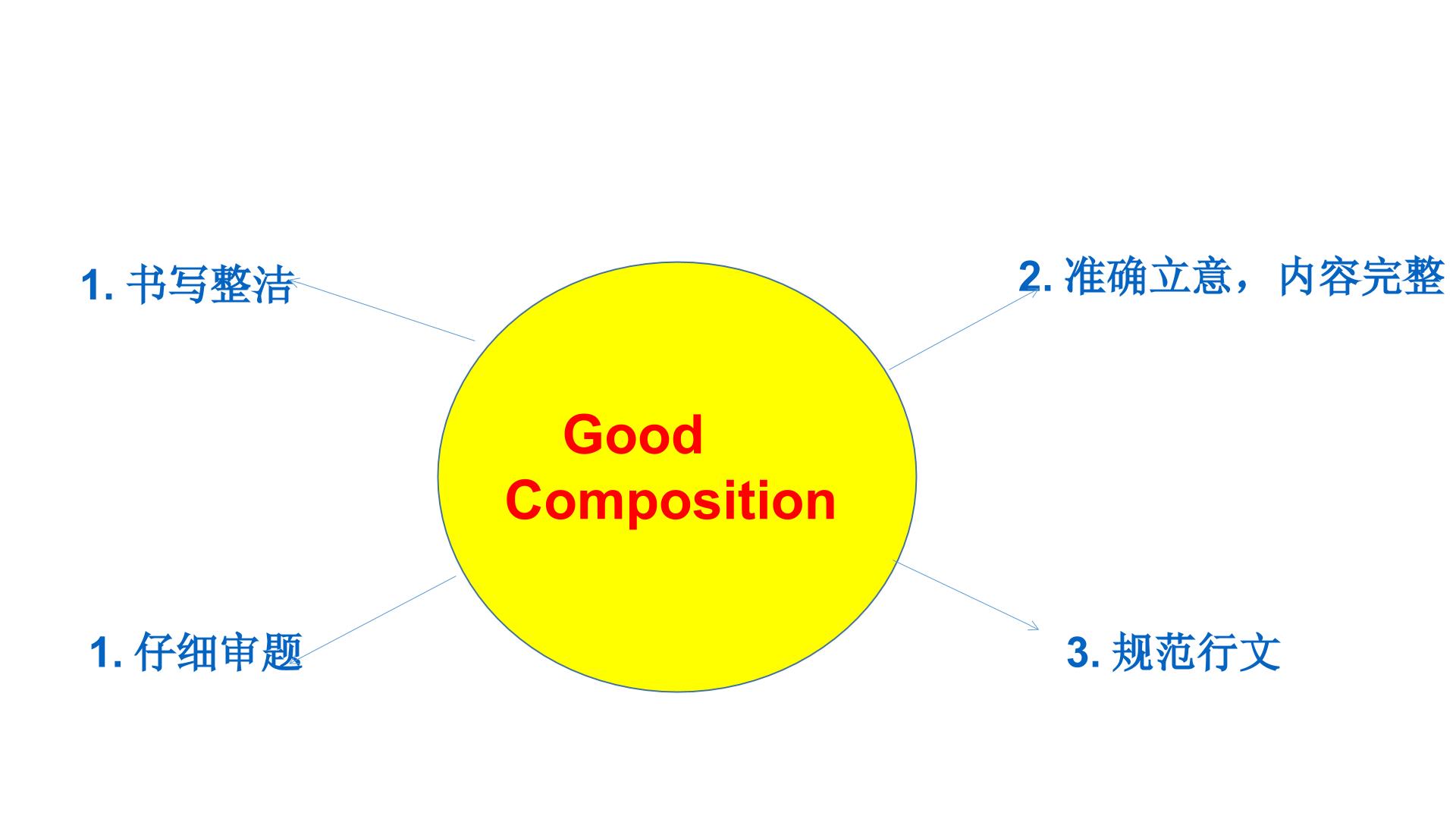 1. 书写整洁

2. 准确立意，内容完整

Good Composition

1. 仔细审题

3. 规范行文